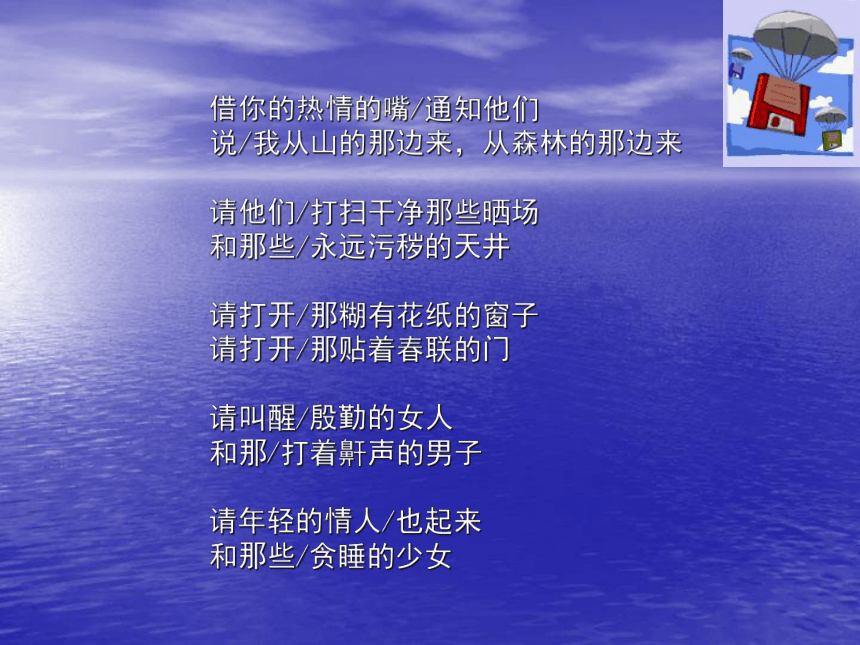 借你的热情的嘴/通知他们
说/我从山的那边来，从森林的那边来

请他们/打扫干净那些晒场
和那些/永远污秽的天井

请打开/那糊有花纸的窗子
请打开/那贴着春联的门

请叫醒/殷勤的女人
和那/打着鼾声的男子

请年轻的情人/也起来
和那些/贪睡的少女